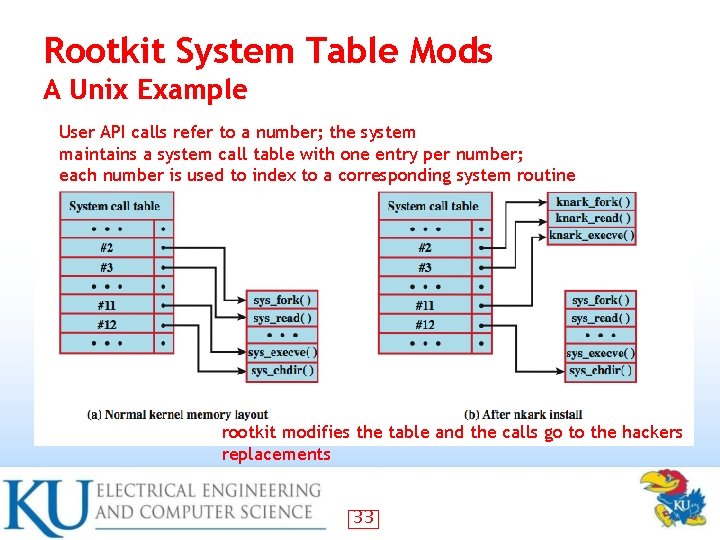 Rootkit System Table Mods
A Unix Example

User API calls refer to a number; the system maintains a system call table with one entry per number; each number is used to index to a corresponding system routine

System call table
• • •
#2
#3
• • •
#11
#12
• • •

sys_fork( )
sys_read( )
• • •
sys_execve( )
sys_chdir( )

(a) Normal kernel memory layout

System call table
• • •
#2
#3
• • •
#11
#12
• • •

knark_fork( )
knark_read( )
knark_execve( )

sys_fork( )
sys_read( )
• • •
sys_execve( )
sys_chdir( )

(b) After nkark install

rootkit modifies the table and the calls go to the hackers replacements

KU ELECTRICAL ENGINEERING AND COMPUTER SCIENCE

33

KU